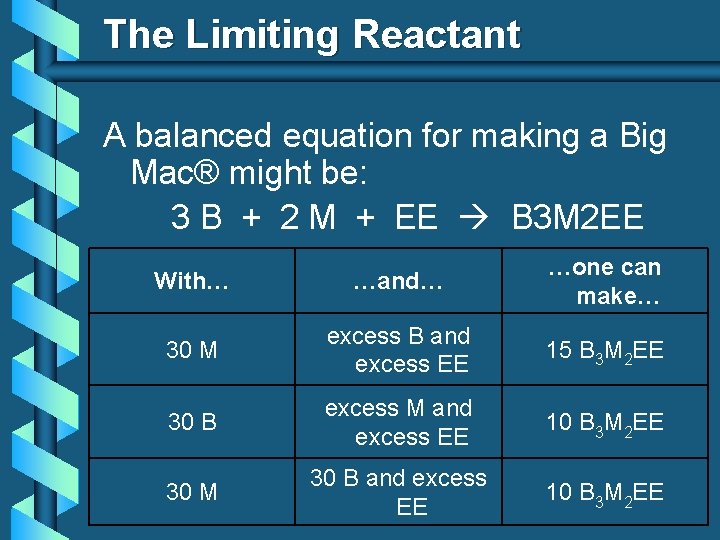 The Limiting Reactant

A balanced equation for making a Big Mac® might be:

3 B + 2 M + EE → B3M2EE

| With… | …and… | …one can make… |
|---|---|---|
| 30 M | excess B and excess EE | 15 $B_3M_2EE$ |
| 30 B | excess M and excess EE | 10 $B_3M_2EE$ |
| 30 M | 30 B and excess EE | 10 $B_3M_2EE$ |